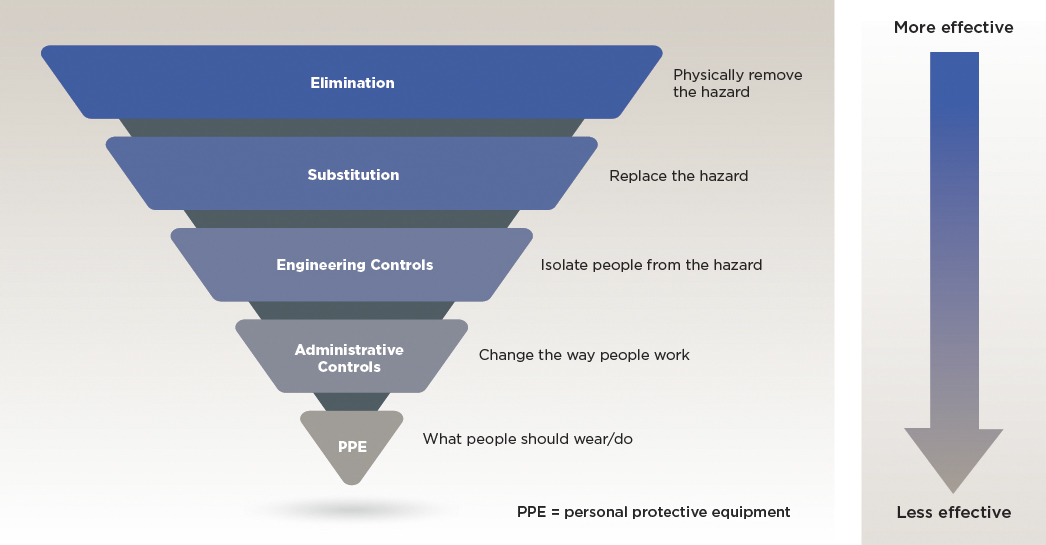 Elimination

Physically remove the hazard

Substitution

Replace the hazard

Engineering Controls

Isolate people from the hazard

Administrative Controls

Change the way people work

PPE

What people should wear/do

PPE = personal protective equipment

More effective

Less effective